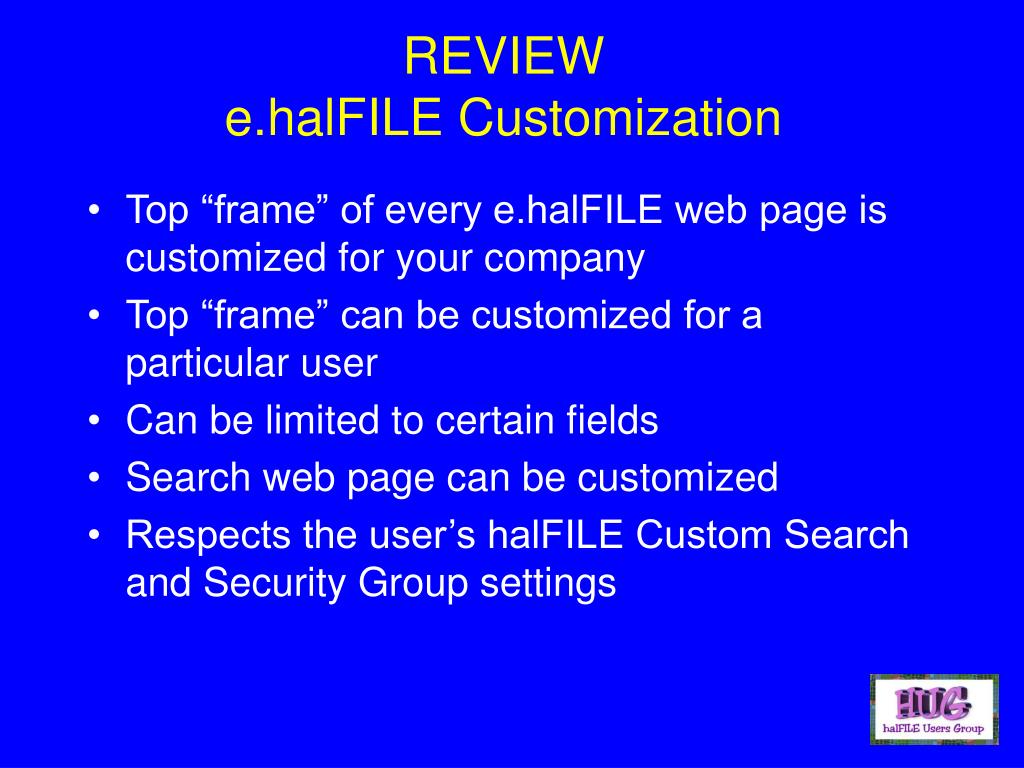 REVIEW
e.halFILE Customization

• Top “frame” of every e.halFILE web page is customized for your company
• Top “frame” can be customized for a particular user
• Can be limited to certain fields
• Search web page can be customized
• Respects the user’s halFILE Custom Search and Security Group settings

HUG
halFILE Users Group